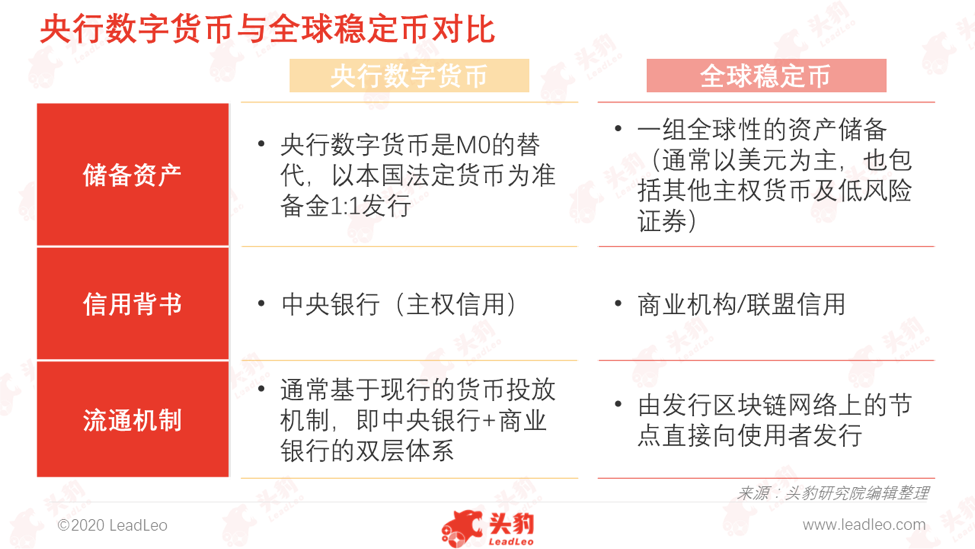 央行数字货币与全球稳定币对比

| | 央行数字货币 | 全球稳定币 |
|---|---|---|
| 储备资产 | • 央行数字货币是M0的替代，以本国法定货币为准备金1:1发行 | • 一组全球性的资产储备（通常以美元为主，也包括其他主权货币及低风险证券） |
| 信用背书 | • 中央银行（主权信用） | • 商业机构/联盟信用 |
| 流通机制 | • 通常基于现行的货币投放机制，即中央银行+商业银行的双层体系 | • 由发行区块链网络上的节点直接向使用者发行 |

来源：头豹研究院编辑整理

©2020 LeadLeo

头豹 LeadLeo

www.leadleo.com